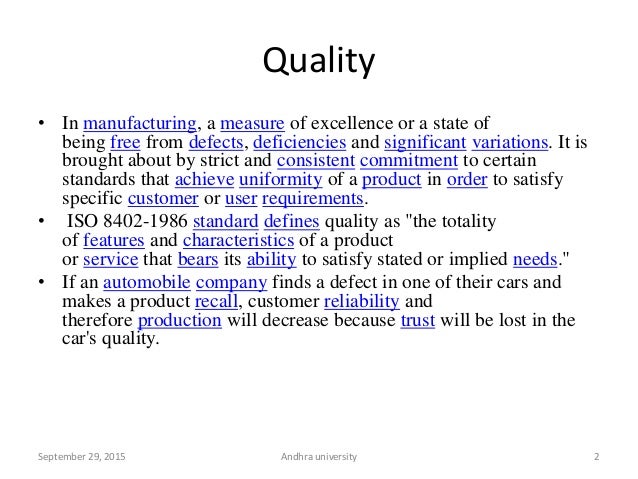 Quality

• In manufacturing, a measure of excellence or a state of being free from defects, deficiencies and significant variations. It is brought about by strict and consistent commitment to certain standards that achieve uniformity of a product in order to satisfy specific customer or user requirements.

• ISO 8402-1986 standard defines quality as "the totality of features and characteristics of a product or service that bears its ability to satisfy stated or implied needs."

• If an automobile company finds a defect in one of their cars and makes a product recall, customer reliability and therefore production will decrease because trust will be lost in the car's quality.

September 29, 2015 Andhra university 2